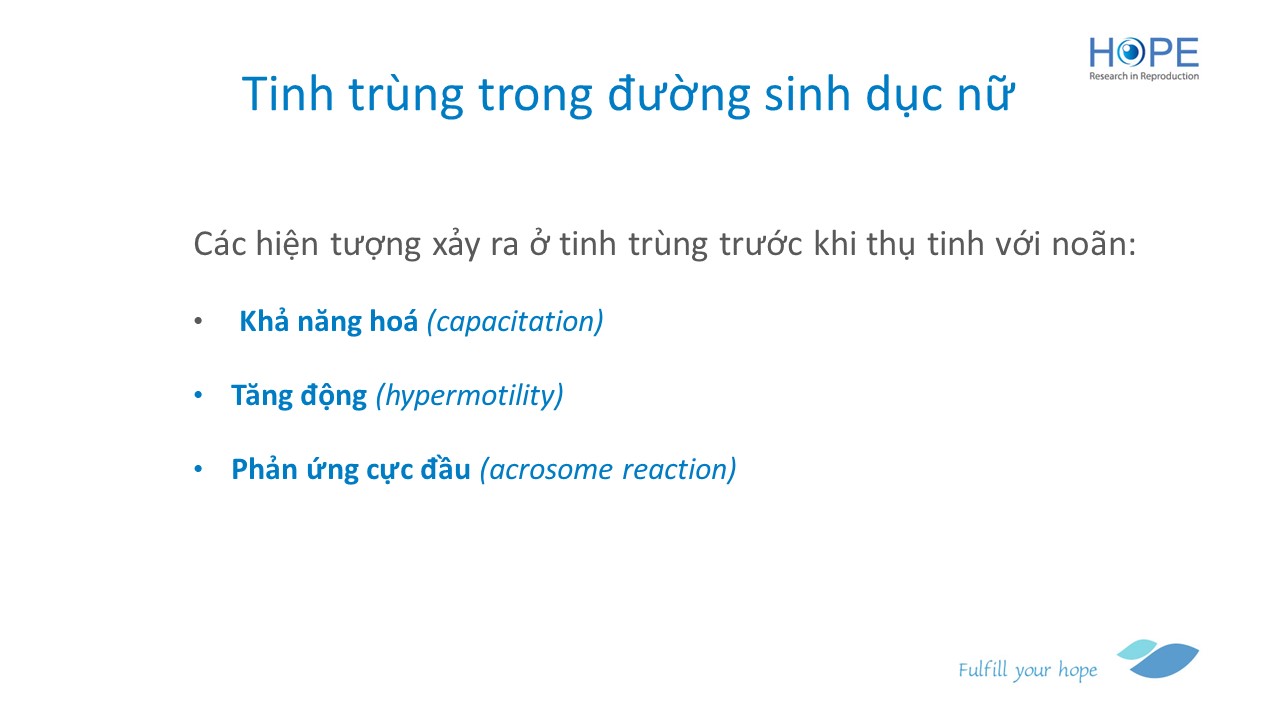 HOPE
Research in Reproduction

Tinh trùng trong đường sinh dục nữ

Các hiện tượng xảy ra ở tinh trùng trước khi thụ tinh với noãn:

• Khả năng hoá (capacitation)

• Tăng động (hypermotility)

• Phản ứng cực đầu (acrosome reaction)

Fulfill your hope